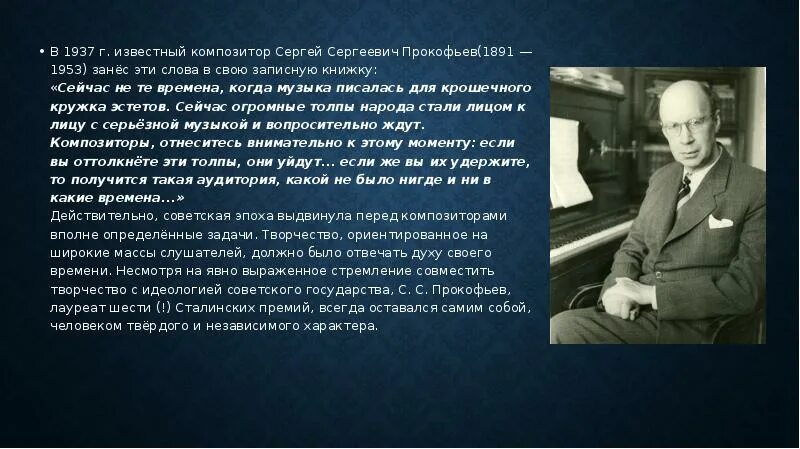 • В 1937 г. известный композитор Сергей Сергеевич Прокофьев(1891 — 1953) занёс эти слова в свою записную книжку:
«Сейчас не те времена, когда музыка писалась для крошечного кружка эстетов. Сейчас огромные толпы народа стали лицом к лицу с серьёзной музыкой и вопросительно ждут. Композиторы, отнеситесь внимательно к этому моменту: если вы оттолкнёте эти толпы, они уйдут... если же вы их удержите, то получится такая аудитория, какой не было нигде и ни в какие времена...»
Действительно, советская эпоха выдвинула перед композиторами вполне определённые задачи. Творчество, ориентированное на широкие массы слушателей, должно было отвечать духу своего времени. Несмотря на явно выраженное стремление совместить творчество с идеологией советского государства, С. С. Прокофьев, лауреат шести (!) Сталинских премий, всегда оставался самим собой, человеком твёрдого и независимого характера.